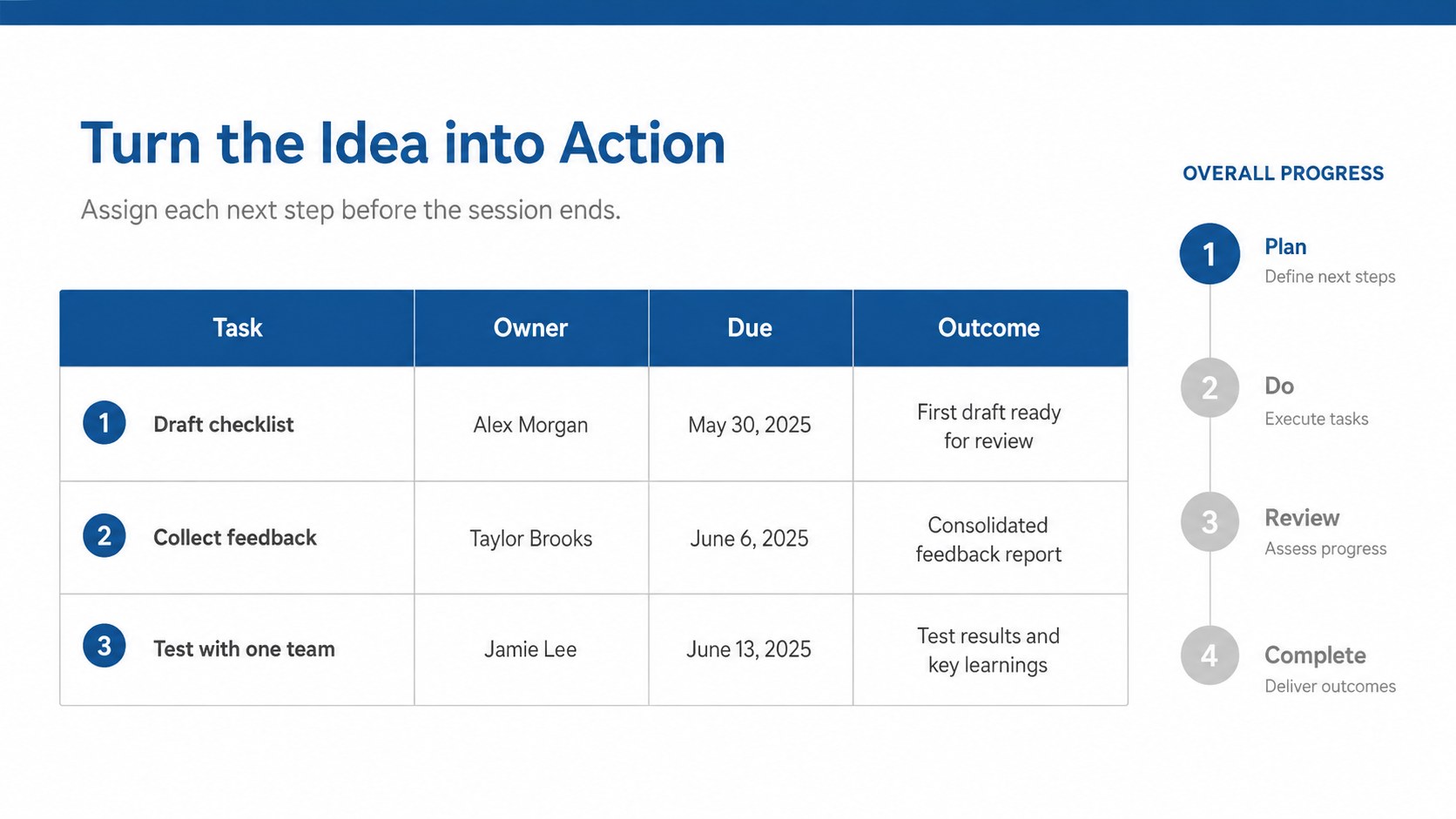 Turn the Idea into Action

Assign each next step before the session ends.

| Task | Owner | Due | Outcome |
|---|---|---|---|
| 1 Draft checklist | Alex Morgan | May 30, 2025 | First draft ready for review |
| 2 Collect feedback | Taylor Brooks | June 6, 2025 | Consolidated feedback report |
| 3 Test with one team | Jamie Lee | June 13, 2025 | Test results and key learnings |

OVERALL PROGRESS

1 Plan
Define next steps

2 Do
Execute tasks

3 Review
Assess progress

4 Complete
Deliver outcomes